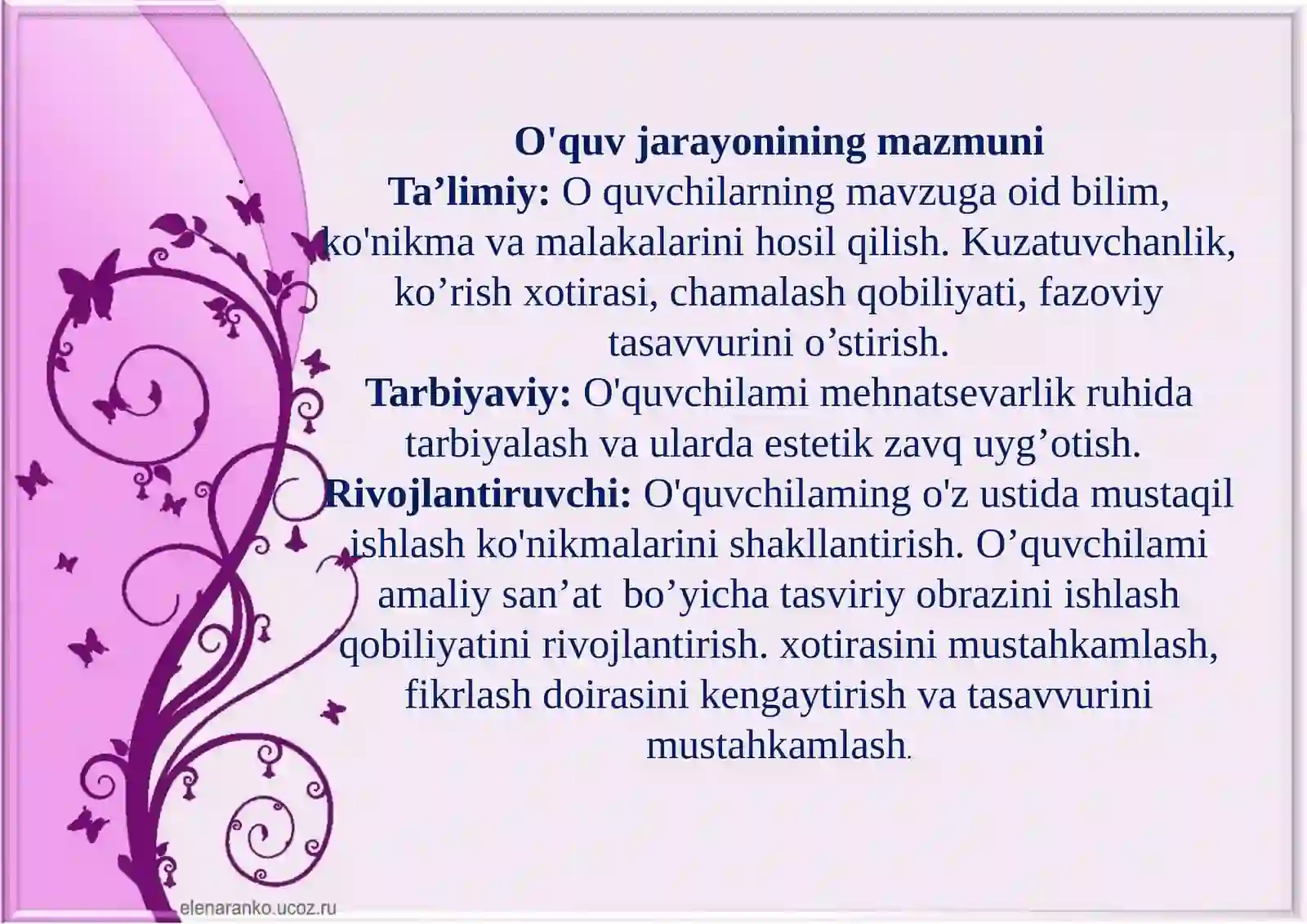 O'quv jarayonining mazmuni
Ta’limiy: O quvchilarning mavzuga oid bilim, ko'nikma va malakalarini hosil qilish. Kuzatuvchanlik, ko’rish xotirasi, chamalash qobiliyati, fazoviy tasavvurini o’stirish.
Tarbiyaviy: O'quvchilami mehnatsevarlik ruhida tarbiyalash va ularda estetik zavq uyg’otish.
Rivojlantiruvchi: O'quvchilaming o'z ustida mustaqil ishlash ko'nikmalarini shakllantirish. O’quvchilami amaliy san’at bo’yicha tasviriy obrazini ishlash qobiliyatini rivojlantirish. xotirasini mustahkamlash, fikrlash doirasini kengaytirish va tasavvurini mustahkamlash.

elenaranko.ucoz.ru